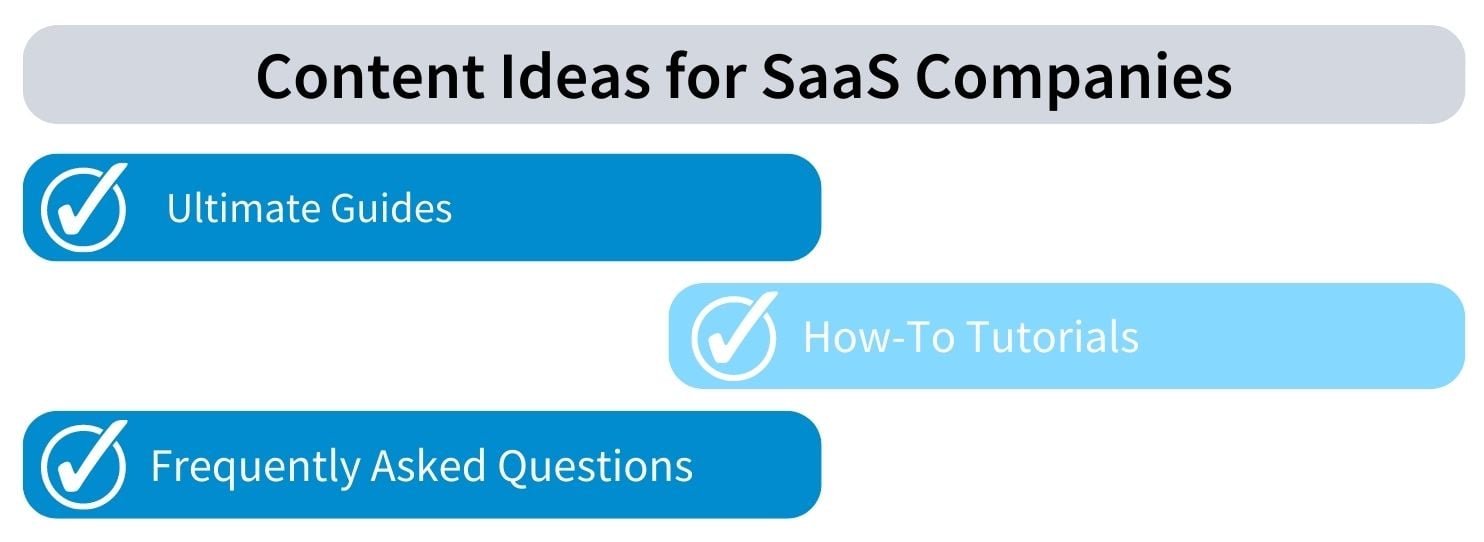 Content Ideas for SaaS Companies

Ultimate Guides

How-To Tutorials

Frequently Asked Questions